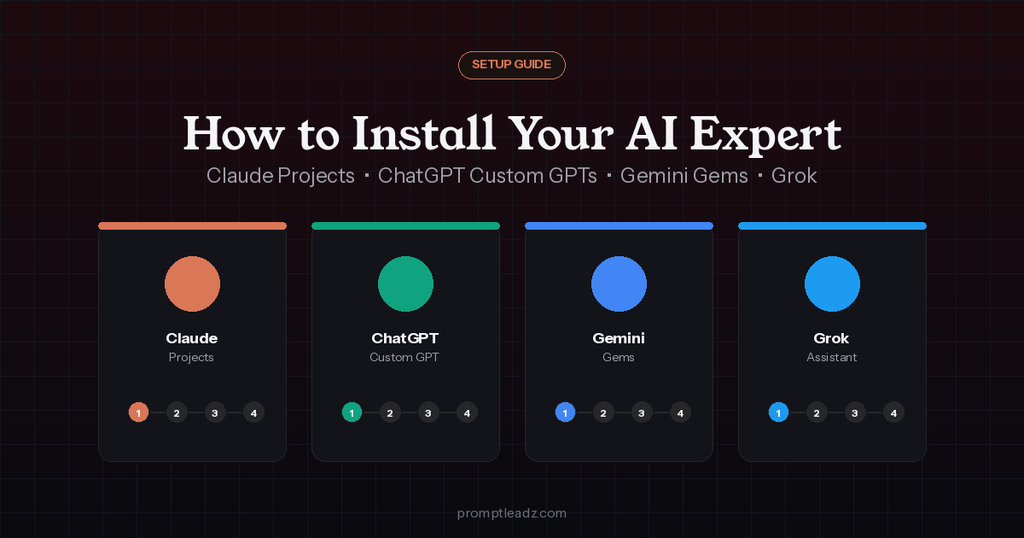 SETUP GUIDE

How to Install Your AI Expert

Claude Projects · ChatGPT Custom GPTs · Gemini Gems · Grok

Claude
Projects
1 2 3 4

ChatGPT
Custom GPT
1 2 3 4

Gemini
Gems
1 2 3 4

Grok
Assistant
1 2 3 4

promptleadz.com